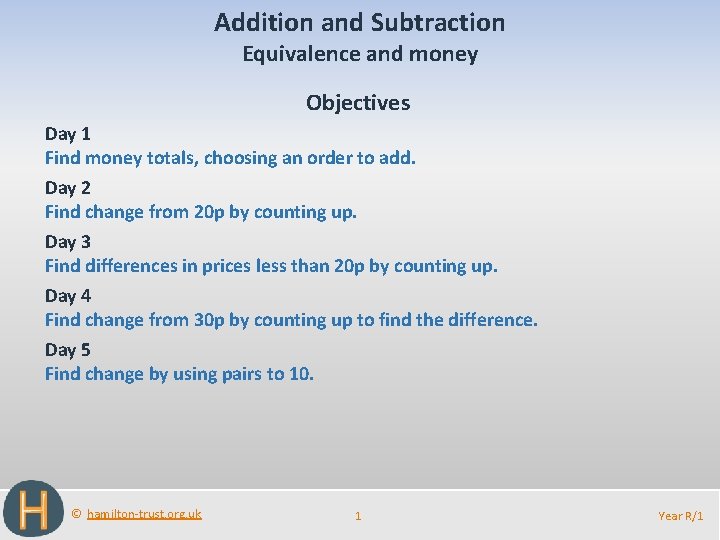 Addition and Subtraction
Equivalence and money

Objectives

Day 1
Find money totals, choosing an order to add.

Day 2
Find change from 20p by counting up.

Day 3
Find differences in prices less than 20p by counting up.

Day 4
Find change from 30p by counting up to find the difference.

Day 5
Find change by using pairs to 10.

H

© hamilton-trust.org.uk

1

Year R/1